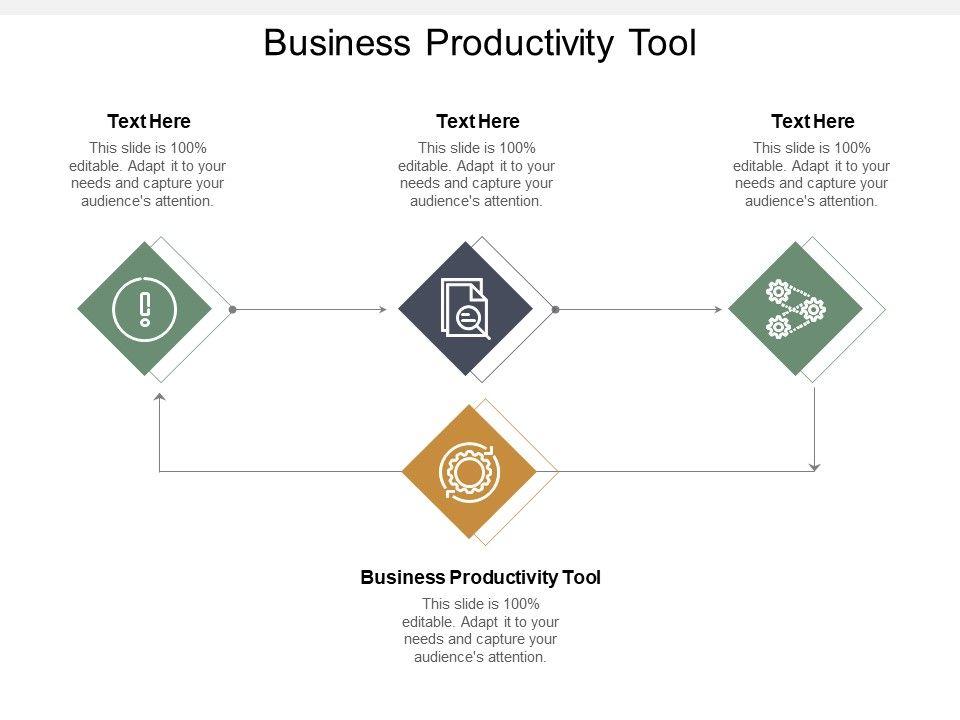 Business Productivity Tool

Text Here

This slide is 100% editable. Adapt it to your needs and capture your audience's attention.

Text Here

This slide is 100% editable. Adapt it to your needs and capture your audience's attention.

Text Here

This slide is 100% editable. Adapt it to your needs and capture your audience's attention.

Business Productivity Tool

This slide is 100% editable. Adapt it to your needs and capture your audience's attention.